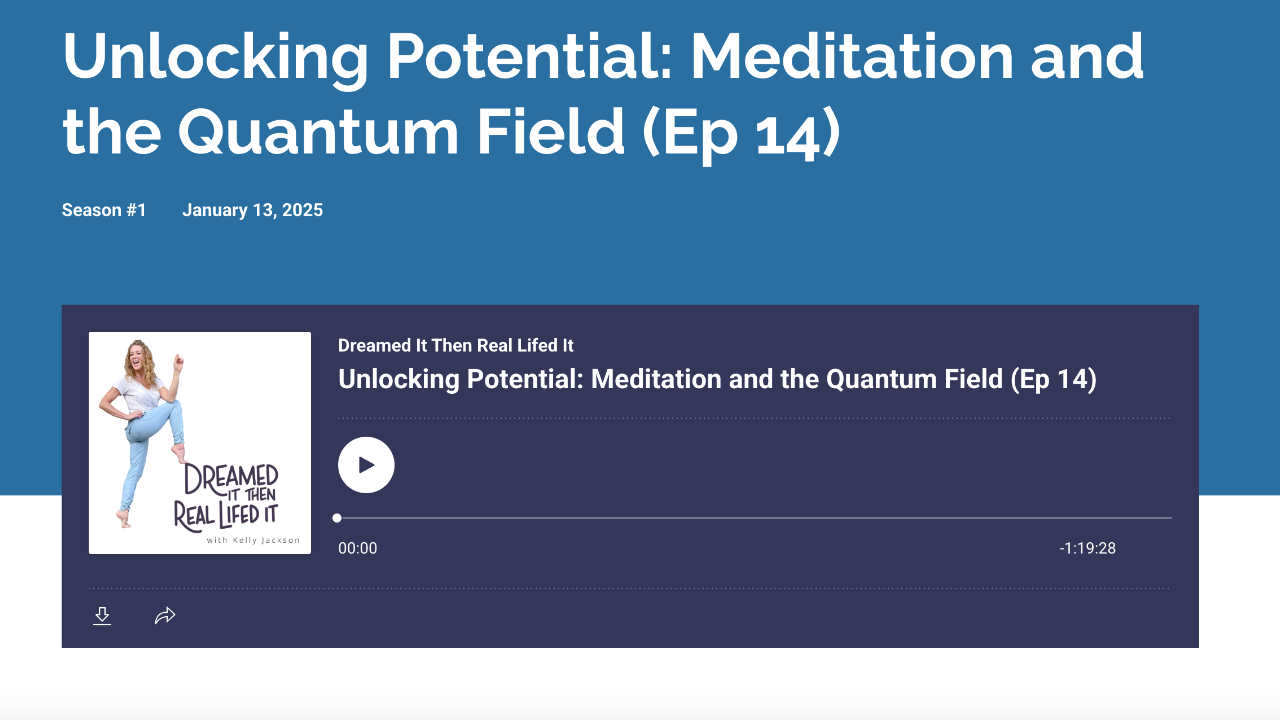 Unlocking Potential: Meditation and the Quantum Field (Ep 14)

Season #1 January 13, 2025

DREAMED IT THEN REAL LIFED IT
with Kelly Jackson

Dreamed It Then Real Lifed It

Unlocking Potential: Meditation and the Quantum Field (Ep 14)

00:00

-1:19:28